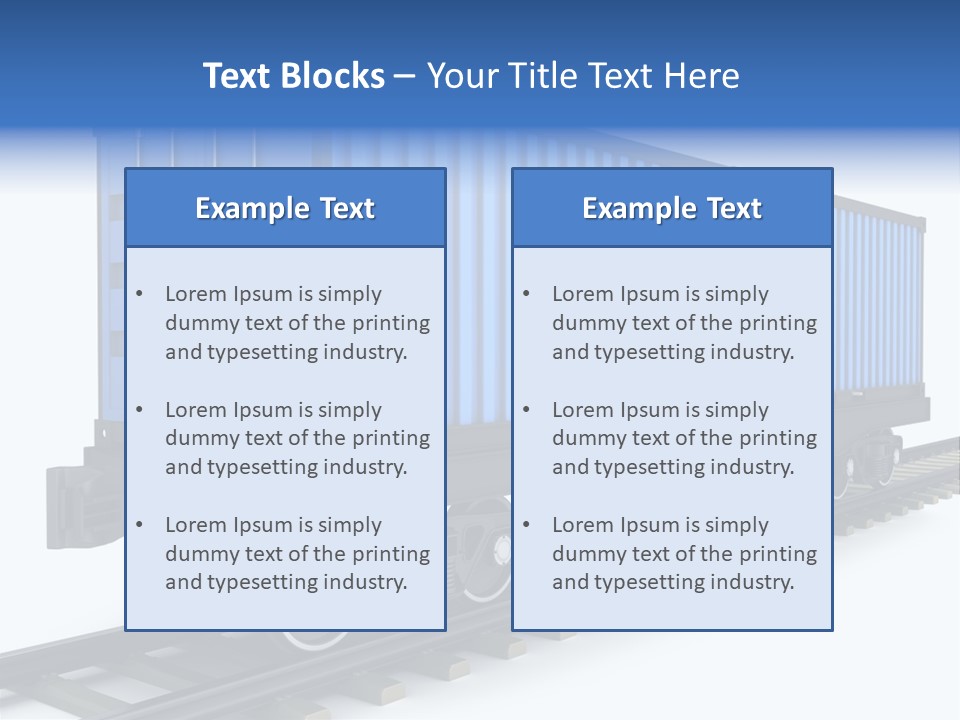 Text Blocks – Your Title Text Here

Example Text

• Lorem Ipsum is simply dummy text of the printing and typesetting industry.

• Lorem Ipsum is simply dummy text of the printing and typesetting industry.

• Lorem Ipsum is simply dummy text of the printing and typesetting industry.

Example Text

• Lorem Ipsum is simply dummy text of the printing and typesetting industry.

• Lorem Ipsum is simply dummy text of the printing and typesetting industry.

• Lorem Ipsum is simply dummy text of the printing and typesetting industry.